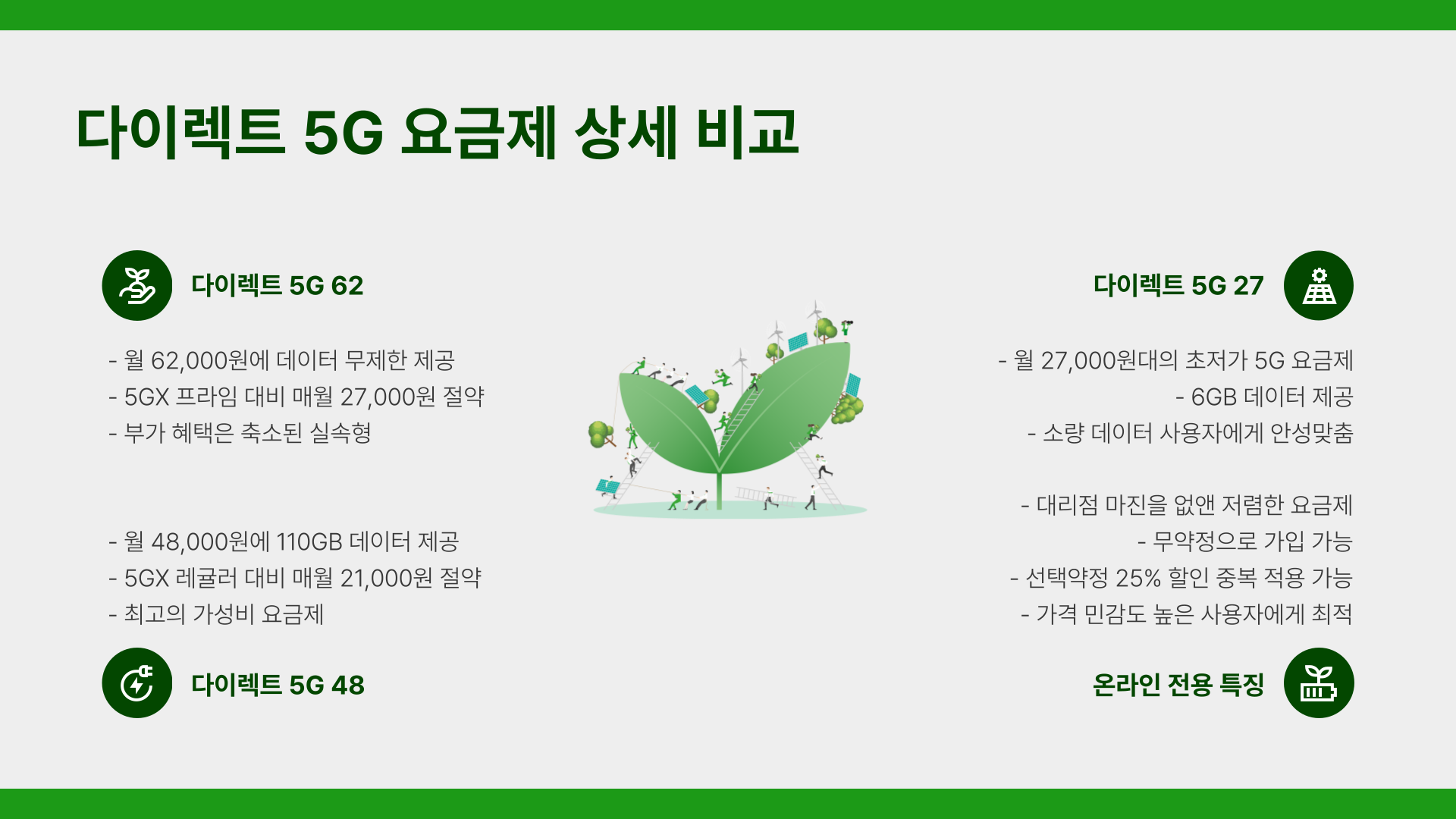 다이렉트 5G 요금제 상세 비교

다이렉트 5G 62

- 월 62,000원에 데이터 무제한 제공
- 5GX 프라임 대비 매월 27,000원 절약
- 부가 혜택은 축소된 실속형

- 월 48,000원에 110GB 데이터 제공
- 5GX 레귤러 대비 매월 21,000원 절약
- 최고의 가성비 요금제

다이렉트 5G 48

다이렉트 5G 27

- 월 27,000원대의 초저가 5G 요금제
- 6GB 데이터 제공
- 소량 데이터 사용자에게 안성맞춤

- 대리점 마진을 없앤 저렴한 요금제
- 무약정으로 가입 가능
- 선택약정 25% 할인 중복 적용 가능
- 가격 민감도 높은 사용자에게 최적

온라인 전용 특징